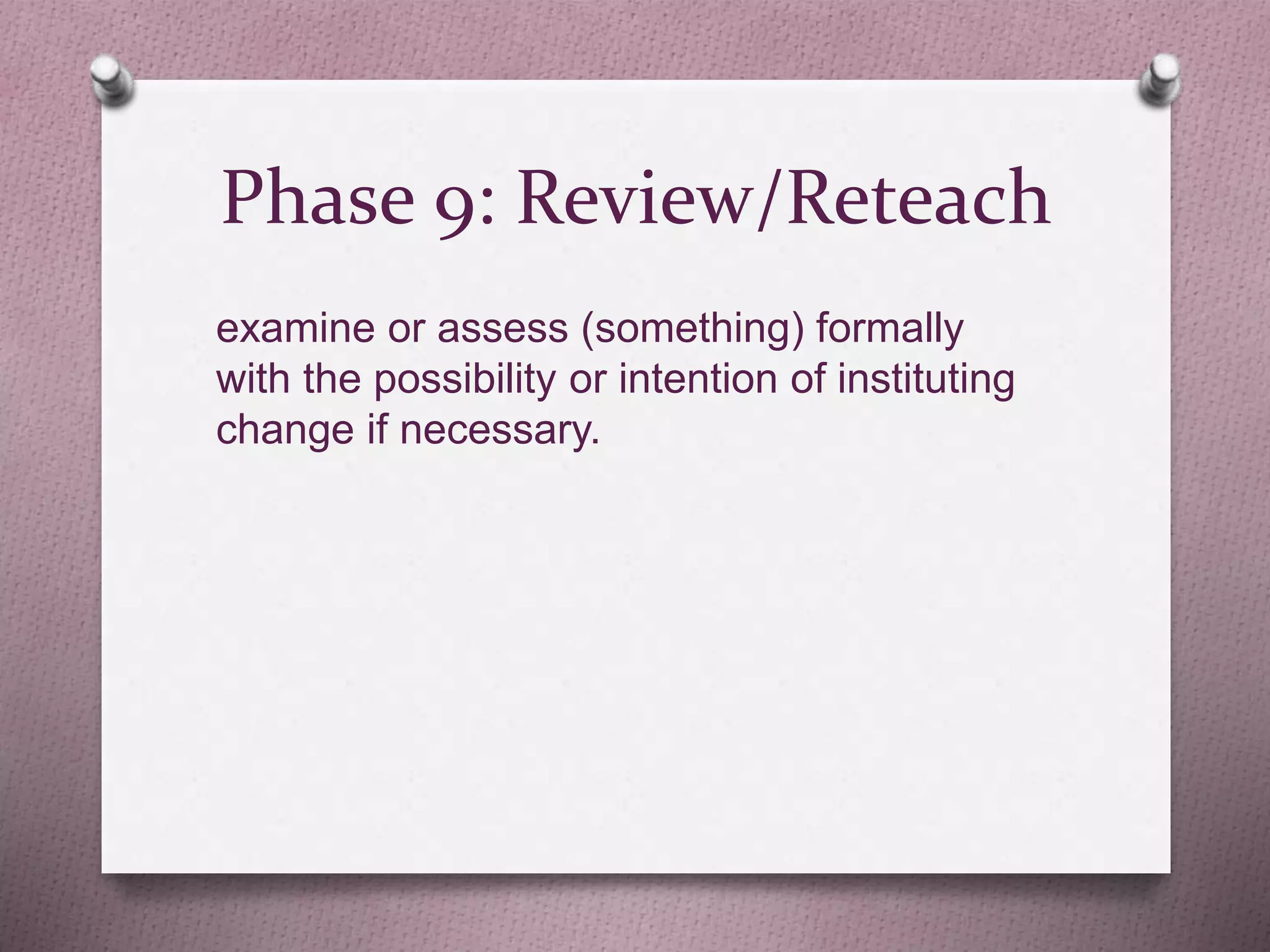 Phase 9: Review/Reteach

examine or assess (something) formally with the possibility or intention of instituting change if necessary.